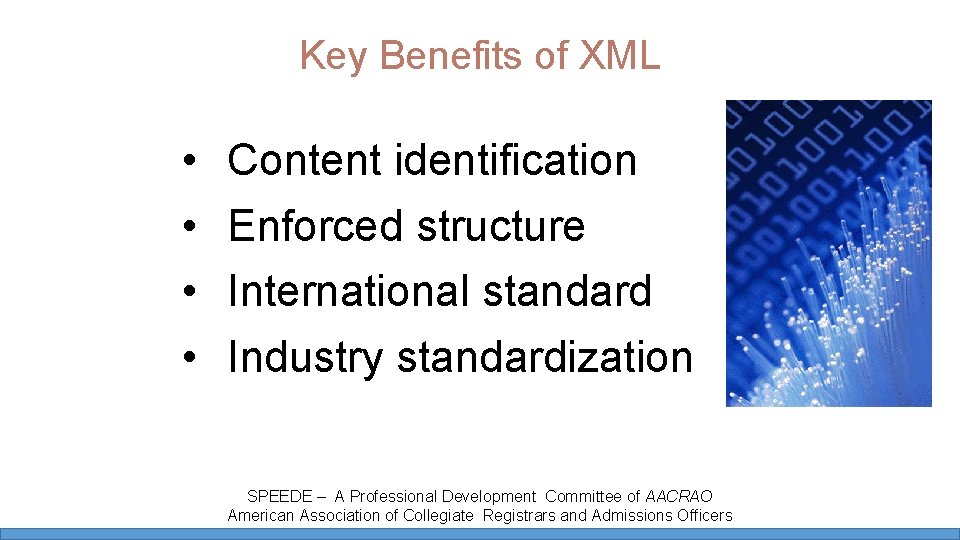 Key Benefits of XML

• Content identification
• Enforced structure
• International standard
• Industry standardization

SPEEDE – A Professional Development Committee of AACRAO
American Association of Collegiate Registrars and Admissions Officers